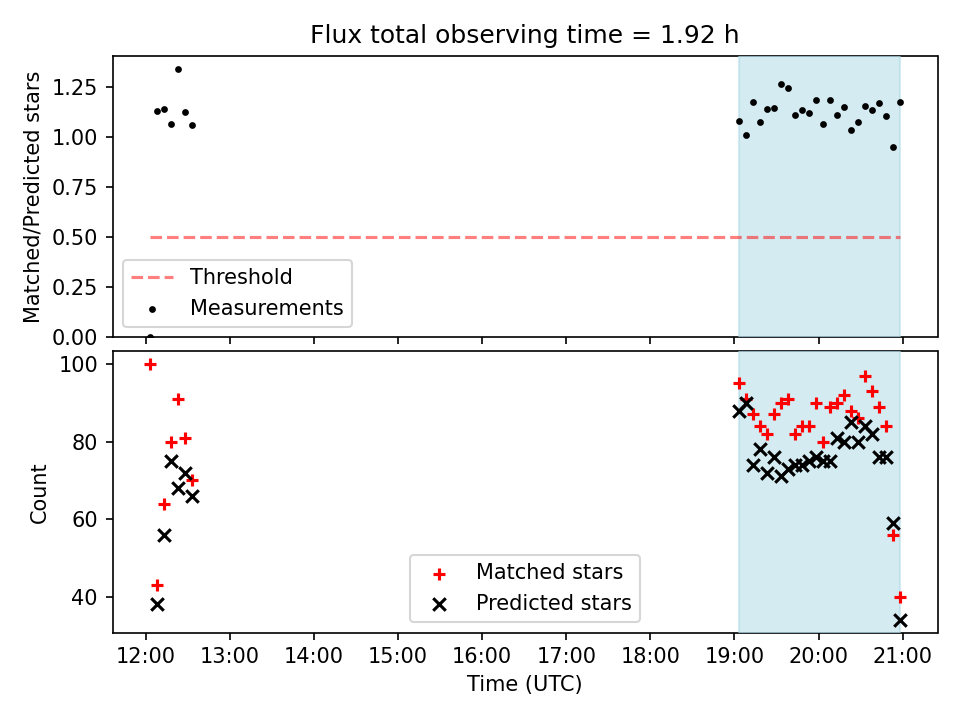 Flux total observing time = 1.92 h

Matched/Predicted stars

1.25
1.00
0.75
0.50
0.25
0.00

Threshold
Measurements

Count

100
80
60
40

Matched stars
Predicted stars

12:00 13:00 14:00 15:00 16:00 17:00 18:00 19:00 20:00 21:00

Time (UTC)